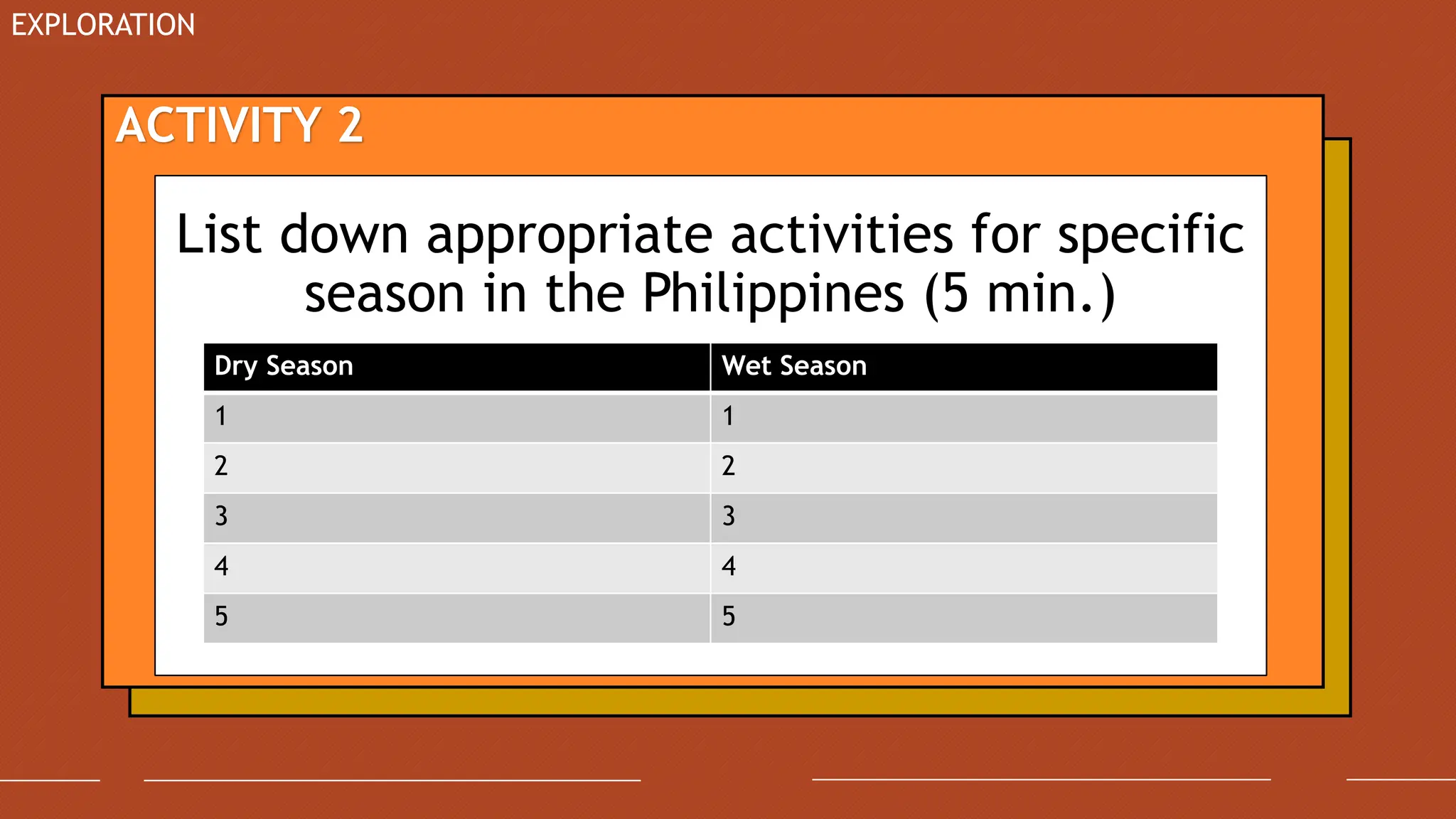 EXPLORATION

ACTIVITY 2

List down appropriate activities for specific season in the Philippines (5 min.)

| Dry Season | Wet Season |
|---|---|
| 1 | 1 |
| 2 | 2 |
| 3 | 3 |
| 4 | 4 |
| 5 | 5 |